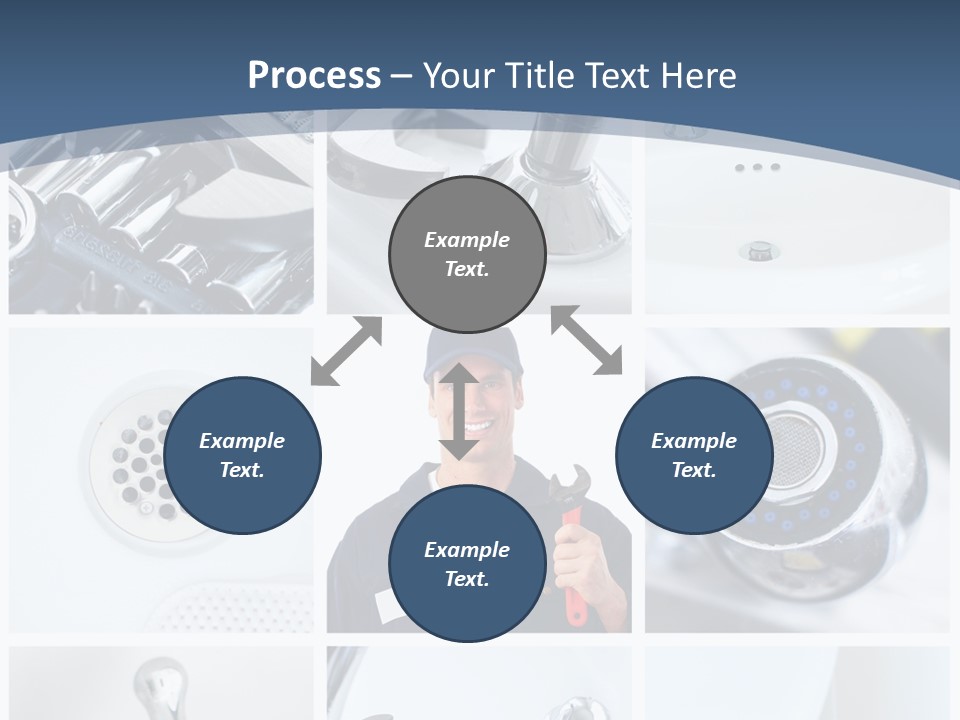 Process – Your Title Text Here

Example Text.

Example Text.

Example Text.

Example Text.